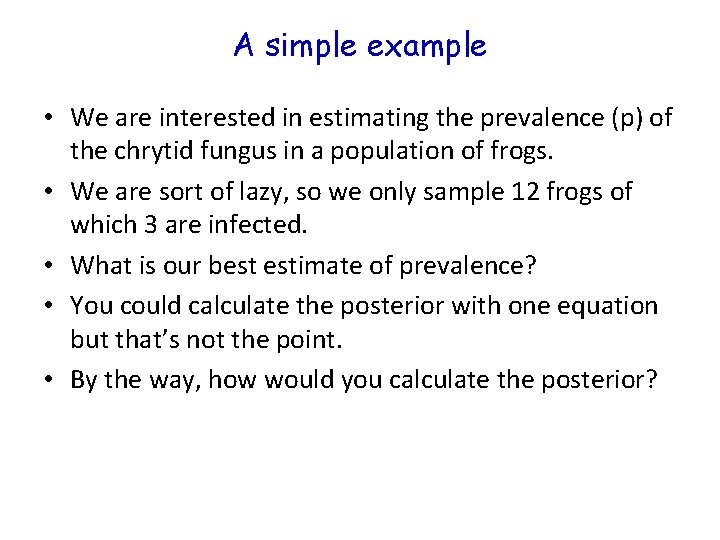 A simple example

• We are interested in estimating the prevalence (p) of the chrytid fungus in a population of frogs.

• We are sort of lazy, so we only sample 12 frogs of which 3 are infected.

• What is our best estimate of prevalence?

• You could calculate the posterior with one equation but that's not the point.

• By the way, how would you calculate the posterior?